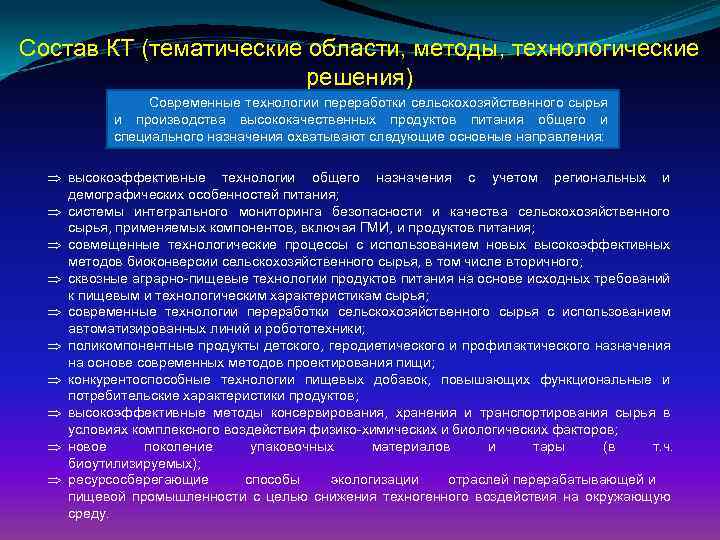 Состав КТ (тематические области, методы, технологические решения)

Современные технологии переработки сельскохозяйственного сырья и производства высококачественных продуктов питания общего и специального назначения охватывают следующие основные направления:

⇒ высокоэффективные технологии общего назначения с учетом региональных и демографических особенностей питания;
⇒ системы интегрального мониторинга безопасности и качества сельскохозяйственного сырья, применяемых компонентов, включая ГМИ, и продуктов питания;
⇒ совмещенные технологические процессы с использованием новых высокоэффективных методов биоконверсии сельскохозяйственного сырья, в том числе вторичного;
⇒ сквозные аграрно-пищевые технологии продуктов питания на основе исходных требований к пищевым и технологическим характеристикам сырья;
⇒ современные технологии переработки сельскохозяйственного сырья с использованием автоматизированных линий и робототехники;
⇒ поликомпонентные продукты детского, геродиетического и профилактического назначения на основе современных методов проектирования пищи;
⇒ конкурентоспособные технологии пищевых добавок, повышающих функциональные и потребительские характеристики продуктов;
⇒ высокоэффективные методы консервирования, хранения и транспортирования сырья в условиях комплексного воздействия физико-химических и биологических факторов;
⇒ новое поколение упаковочных материалов и тары (в т.ч. биоутилизируемых);
⇒ ресурсосберегающие способы экологизации отраслей перерабатывающей и пищевой промышленности с целью снижения техногенного воздействия на окружающую среду.